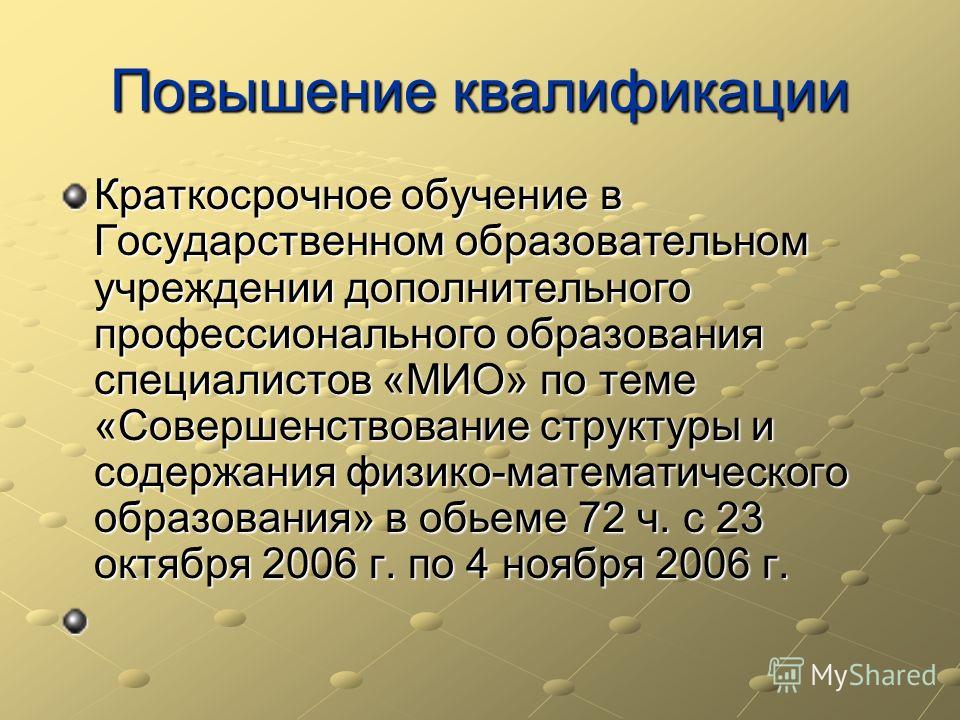 Повышение квалификации

Краткосрочное обучение в Государственном образовательном учреждении дополнительного профессионального образования специалистов «МИО» по теме «Совершенствование структуры и содержания физико-математического образования» в обьеме 72 ч. с 23 октября 2006 г. по 4 ноября 2006 г.

MyShared